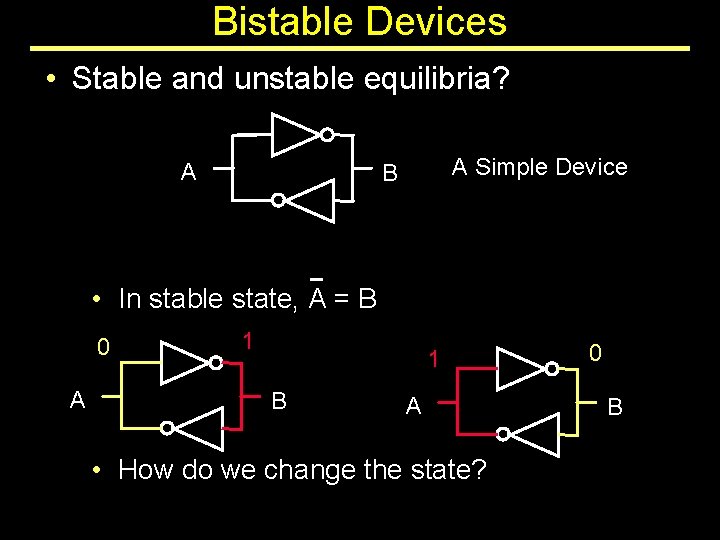 Bistable Devices

• Stable and unstable equilibria?

A

B

A Simple Device

• In stable state, $\overline{A} = B$

0

1

A

B

1

0

A

B

• How do we change the state?